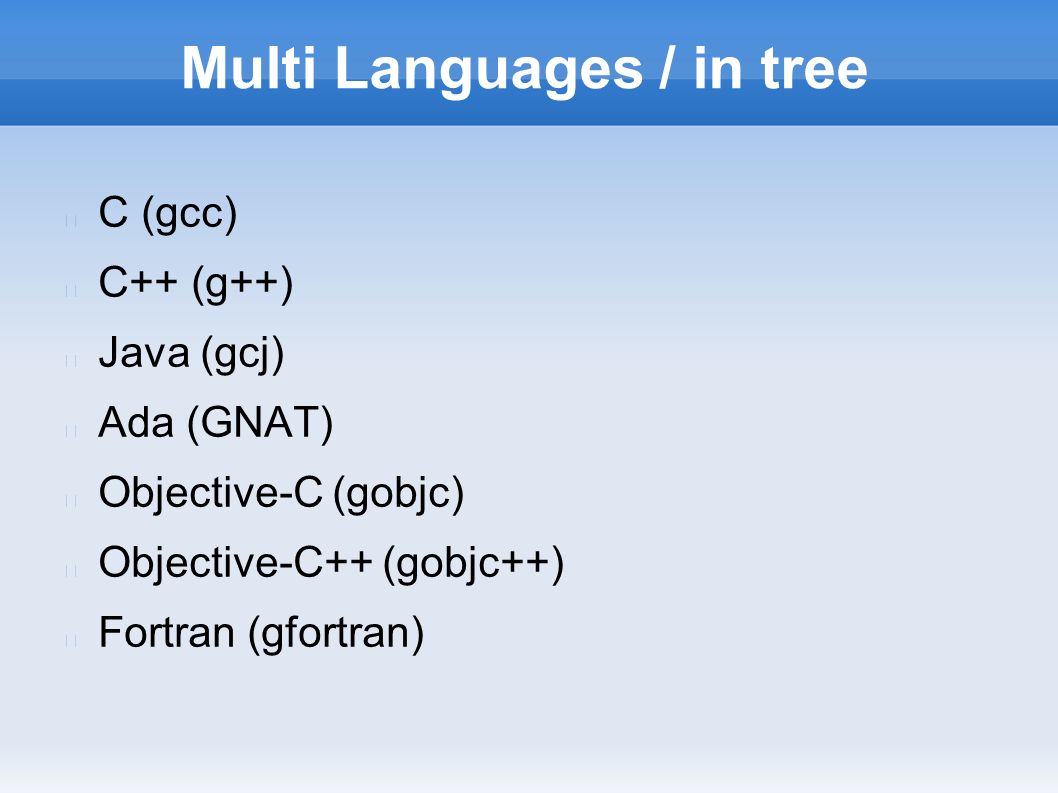 Multi Languages / in tree

C (gcc)

C++ (g++)

Java (gcj)

Ada (GNAT)

Objective-C (gobjc)

Objective-C++ (gobjc++)

Fortran (gfortran)